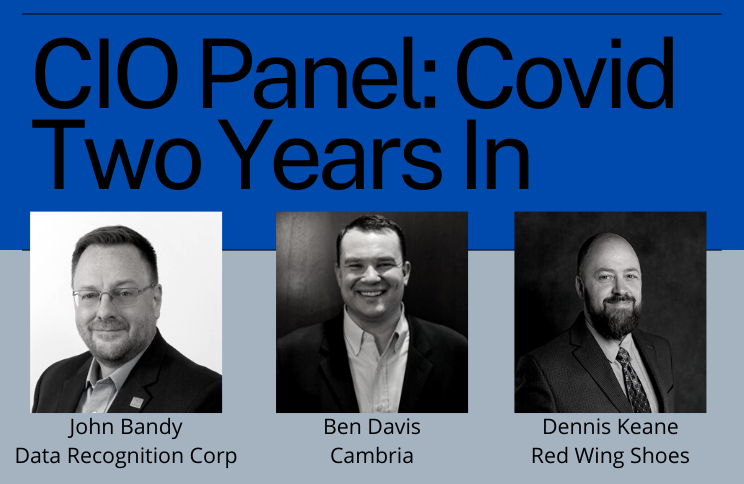 CIO Panel: Covid Two Years In

John Bandy
Data Recognition Corp

Ben Davis
Cambria

Dennis Keane
Red Wing Shoes